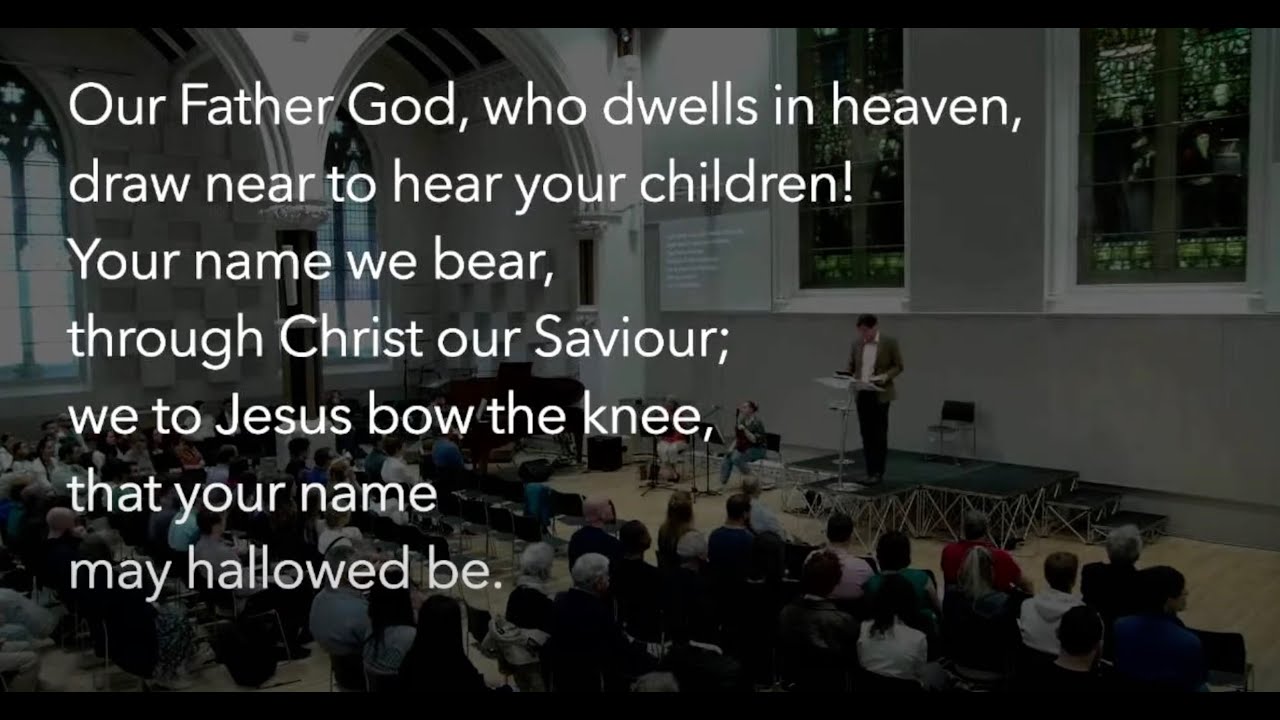 Our Father God, who dwells in heaven,
draw near to hear your children!
Your name we bear,
through Christ our Saviour;
we to Jesus bow the knee,
that your name
may hallowed be.